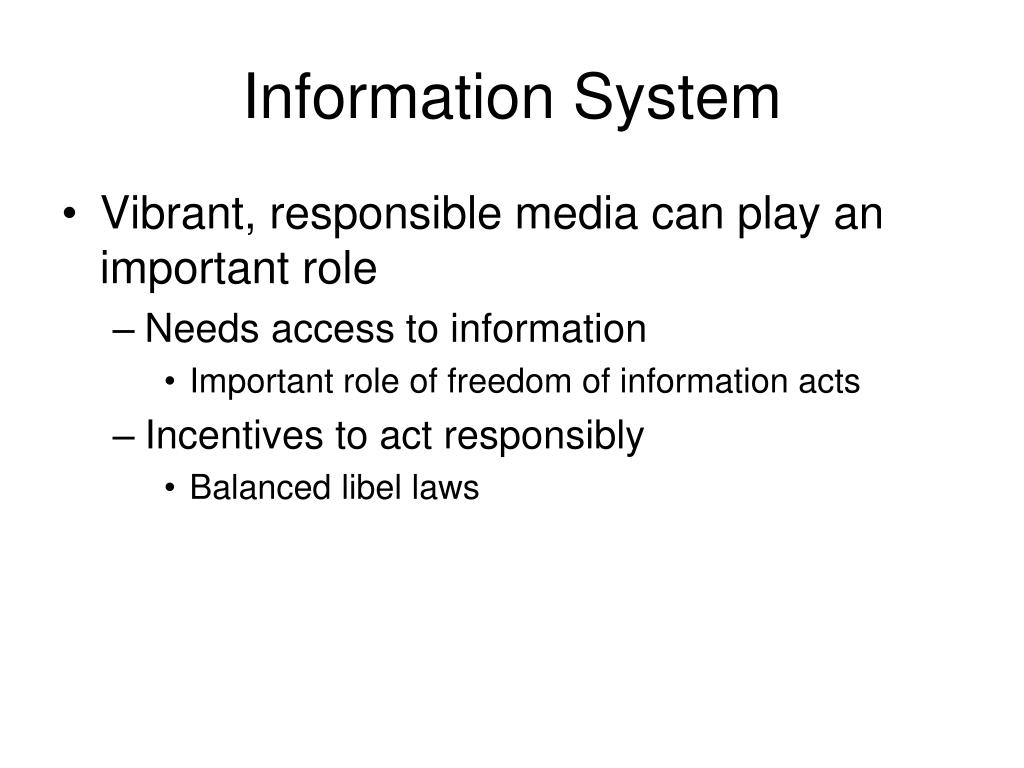 Information System

• Vibrant, responsible media can play an important role
  – Needs access to information
    • Important role of freedom of information acts
  – Incentives to act responsibly
    • Balanced libel laws